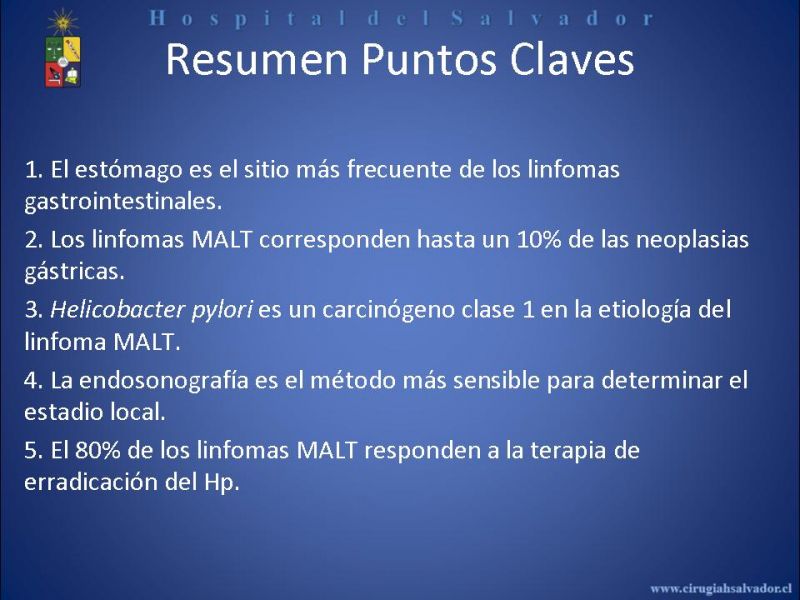 Hospital del Salvador

Resumen Puntos Claves

1. El estómago es el sitio más frecuente de los linfomas gastrointestinales.

2. Los linfomas MALT corresponden hasta un 10% de las neoplasias gástricas.

3. Helicobacter pylori es un carcinógeno clase 1 en la etiología del linfoma MALT.

4. La endosonografía es el método más sensible para determinar el estadio local.

5. El 80% de los linfomas MALT responden a la terapia de erradicación del Hp.

www.cirugiahsalvador.cl